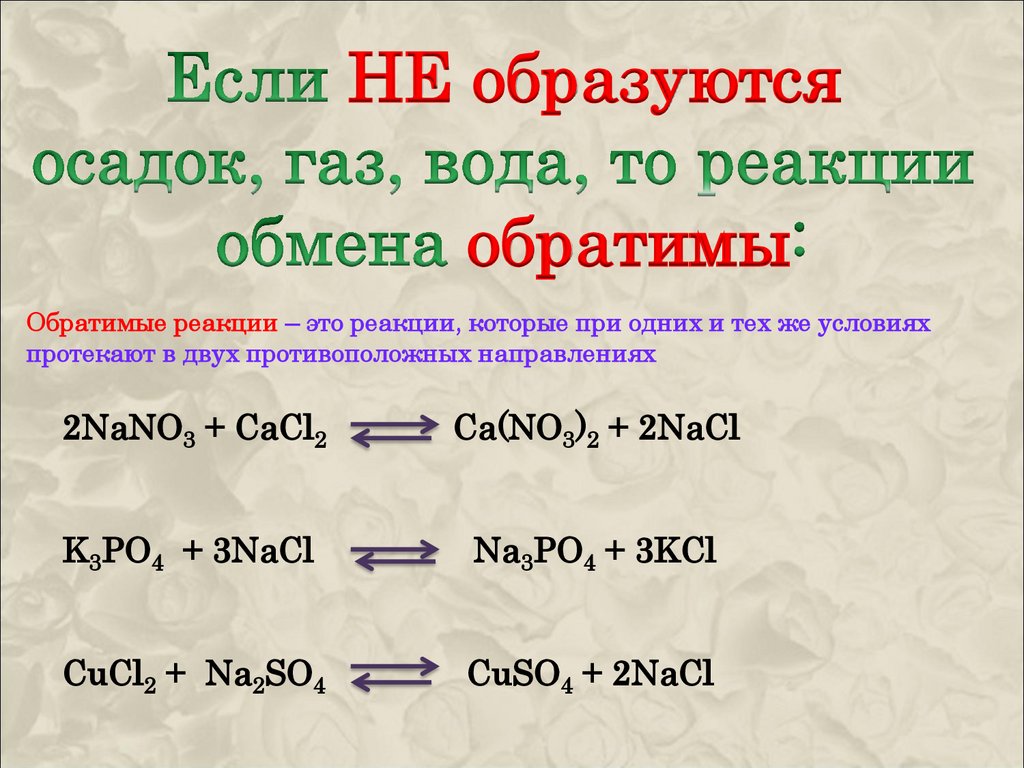 Если НЕ образуются осадок, газ, вода, то реакции обмена обратимы:

Обратимые реакции – это реакции, которые при одних и тех же условиях протекают в двух противоположных направлениях

$2NaNO_3 + CaCl_2 \rightleftarrows Ca(NO_3)_2 + 2NaCl$

$K_3PO_4 + 3NaCl \rightleftarrows Na_3PO_4 + 3KCl$

$CuCl_2 + Na_2SO_4 \rightleftarrows CuSO_4 + 2NaCl$